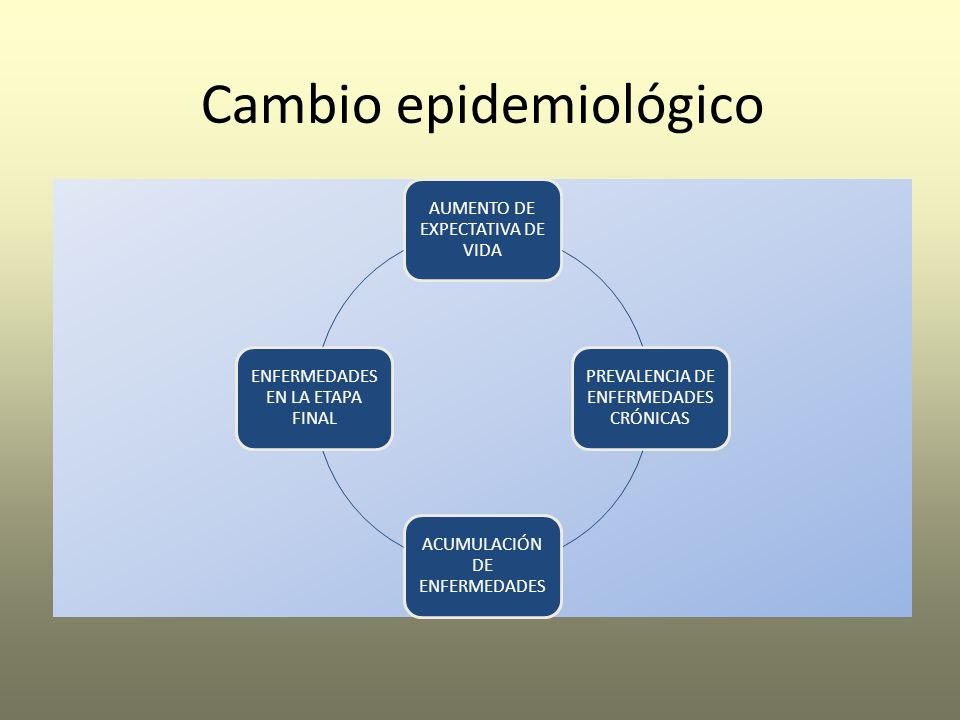 Cambio epidemiológico

AUMENTO DE EXPECTATIVA DE VIDA

PREVALENCIA DE ENFERMEDADES CRÓNICAS

ACUMULACIÓN DE ENFERMEDADES

ENFERMEDADES EN LA ETAPA FINAL